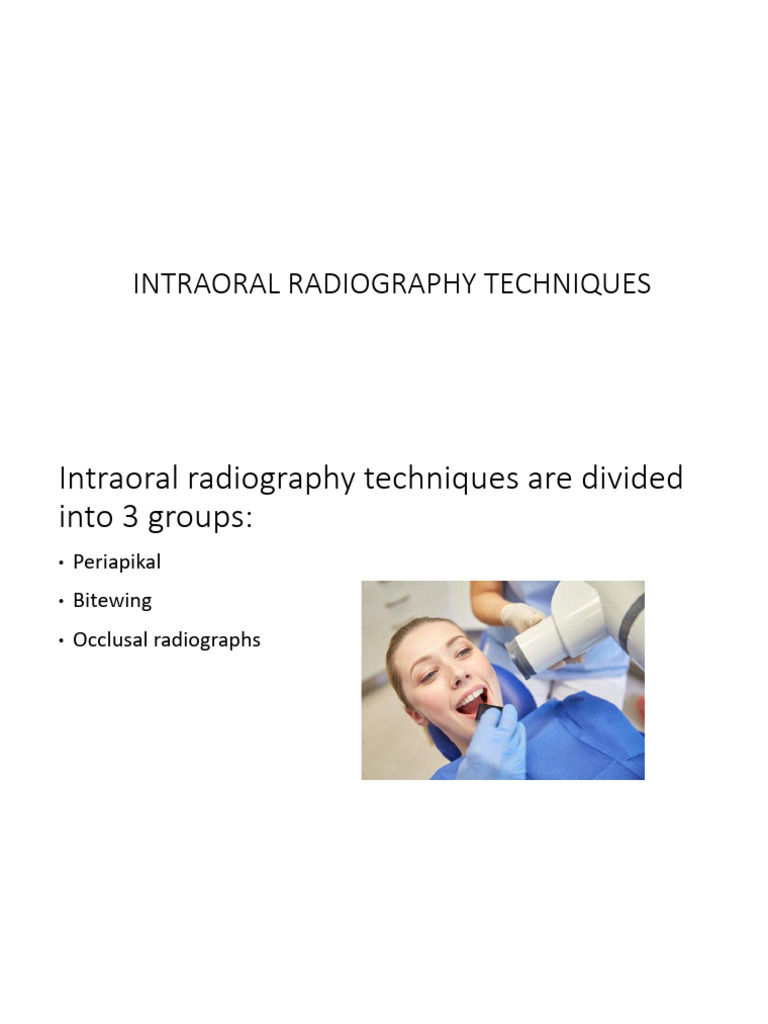 INTRAORAL RADIOGRAPHY TECHNIQUES

Intraoral radiography techniques are divided into 3 groups:

• Periapikal
• Bitewing
• Occlusal radiographs